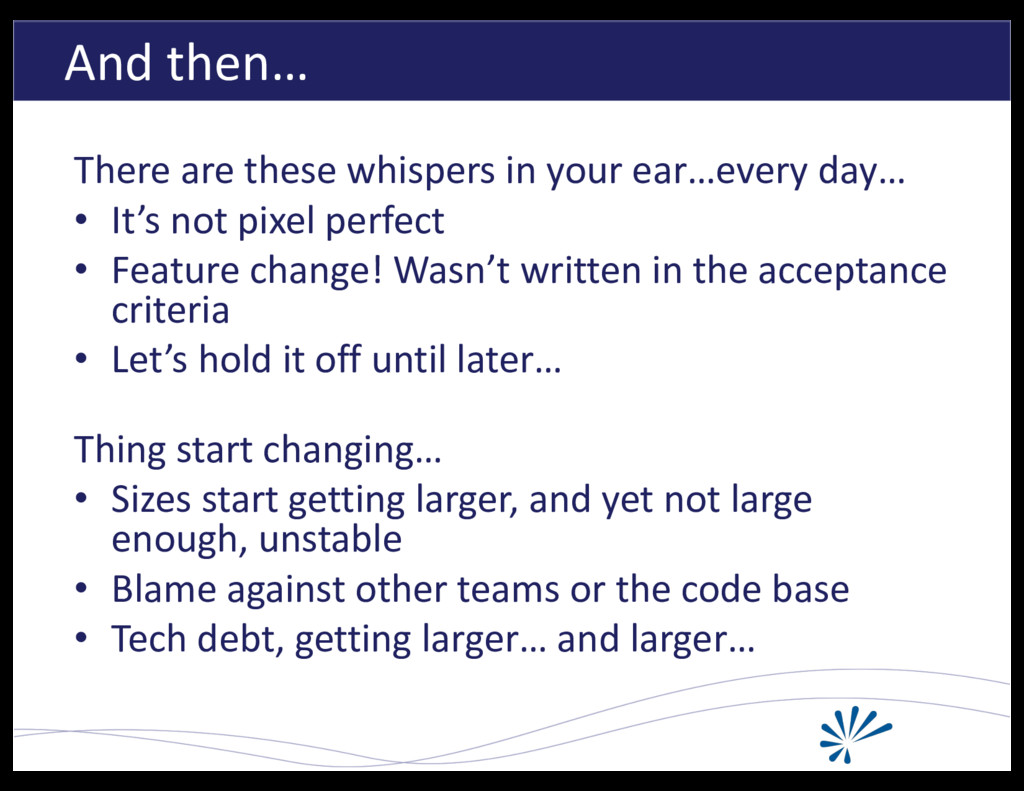 And then…

There are these whispers in your ear…every day…
• It’s not pixel perfect
• Feature change! Wasn’t written in the acceptance criteria
• Let’s hold it off until later…

Thing start changing…
• Sizes start getting larger, and yet not large enough, unstable
• Blame against other teams or the code base
• Tech debt, getting larger… and larger…